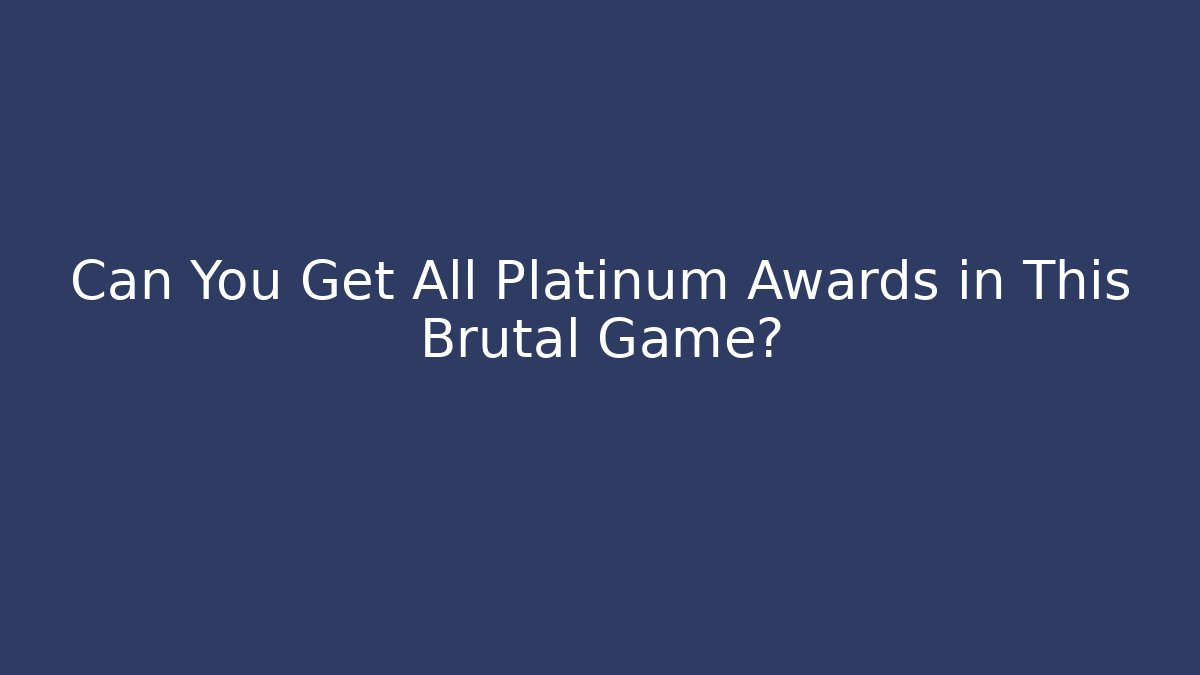 Can You Get All Platinum Awards in This Brutal Game?